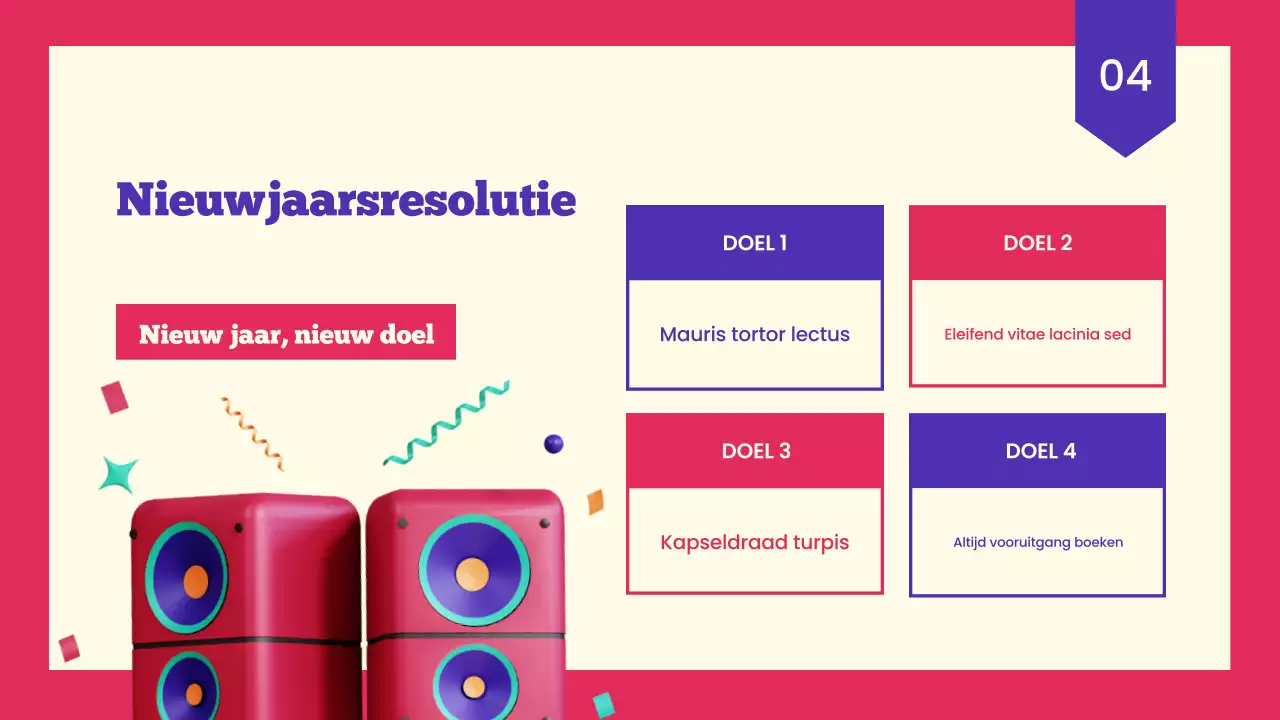 04

Nieuwjaarsresolutie

Nieuw jaar, nieuw doel

DOEL 1

Mauris tortor lectus

DOEL 2

Eleifend vitae lacinia sed

DOEL 3

Kapseldraad turpis

DOEL 4

Altijd vooruitgang boeken